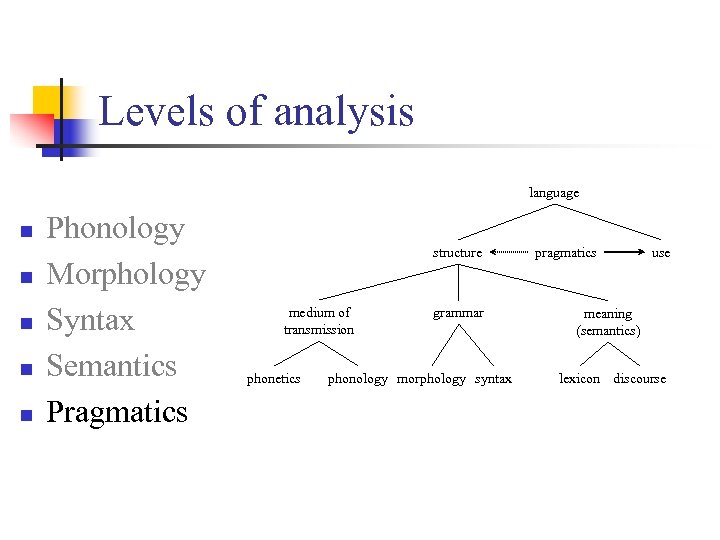 Levels of analysis

- Phonology
- Morphology
- Syntax
- Semantics
- Pragmatics

language

structure pragmatics use

medium of transmission

grammar

meaning (semantics)

phonetics phonology morphology syntax lexicon discourse